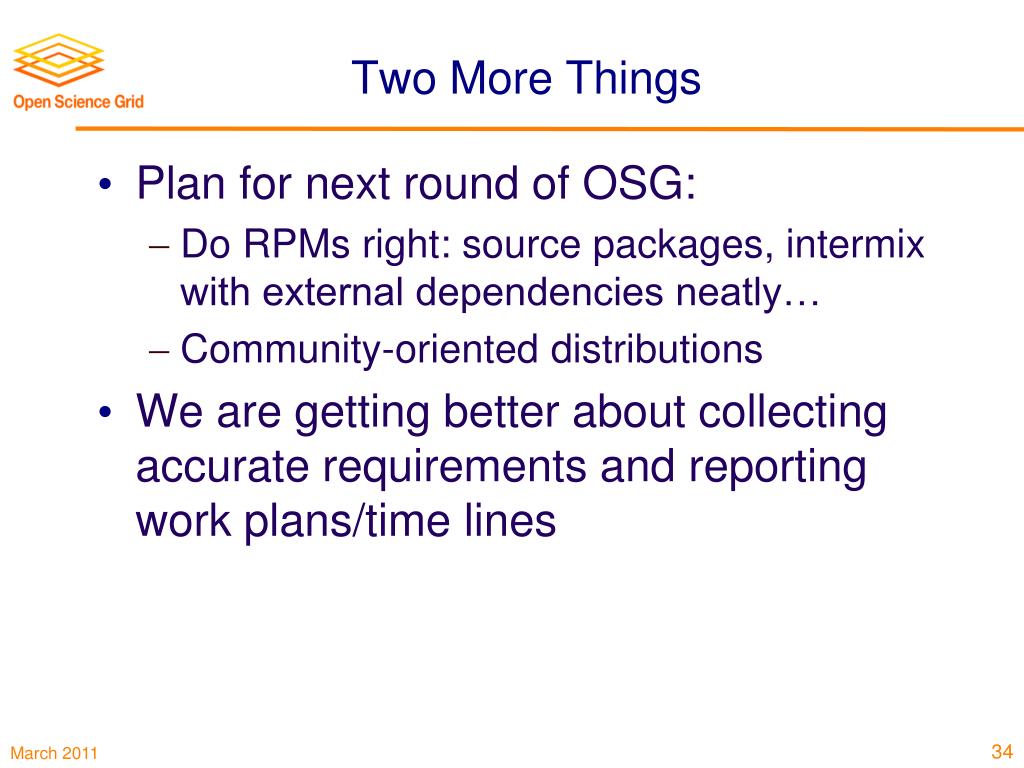 Open Science Grid

Two More Things

• Plan for next round of OSG:
– Do RPMs right: source packages, intermix with external dependencies neatly…
– Community-oriented distributions
• We are getting better about collecting accurate requirements and reporting work plans/time lines

March 2011

34